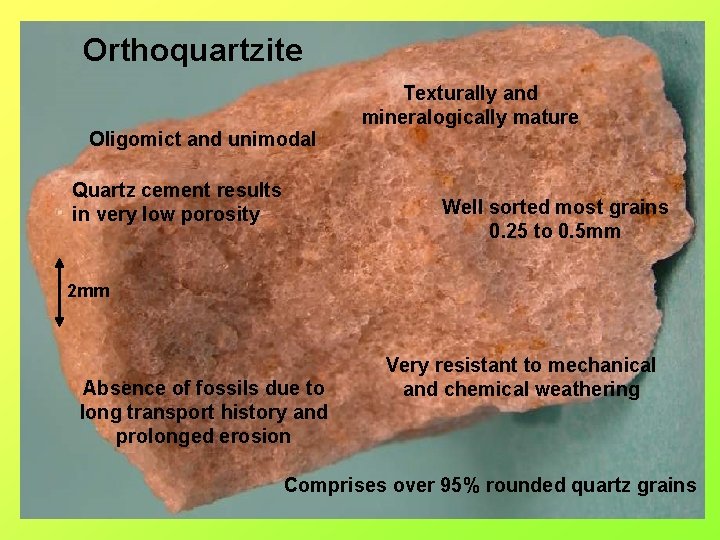 Orthoquartzite

Texturally and mineralogically mature

Oligomict and unimodal

Quartz cement results in very low porosity

Well sorted most grains 0.25 to 0.5mm

2mm

Very resistant to mechanical and chemical weathering

Absence of fossils due to long transport history and prolonged erosion

Comprises over 95% rounded quartz grains